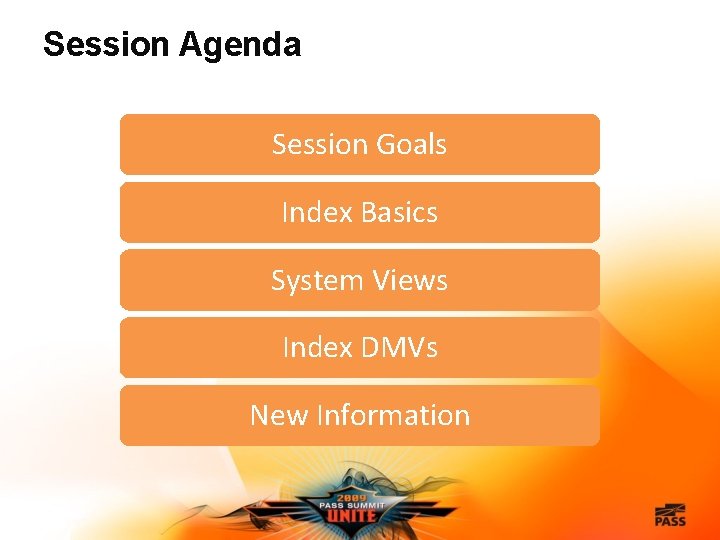 Session Agenda

Session Goals

Index Basics

System Views

Index DMVs

New Information

2009
PASS SUMMIT
UNITE

PASS